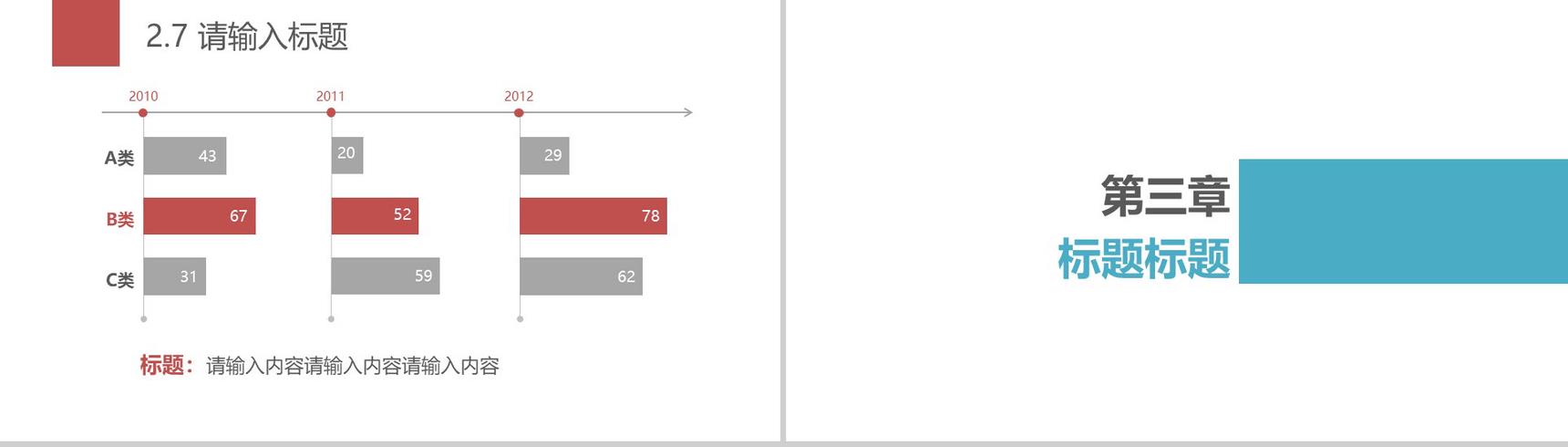 2.7 请输入标题

2010 2011 2012

A类 43 20 29

B类 67 52 78

C类 31 59 62

标题：请输入内容请输入内容请输入内容

第三章
标题标题